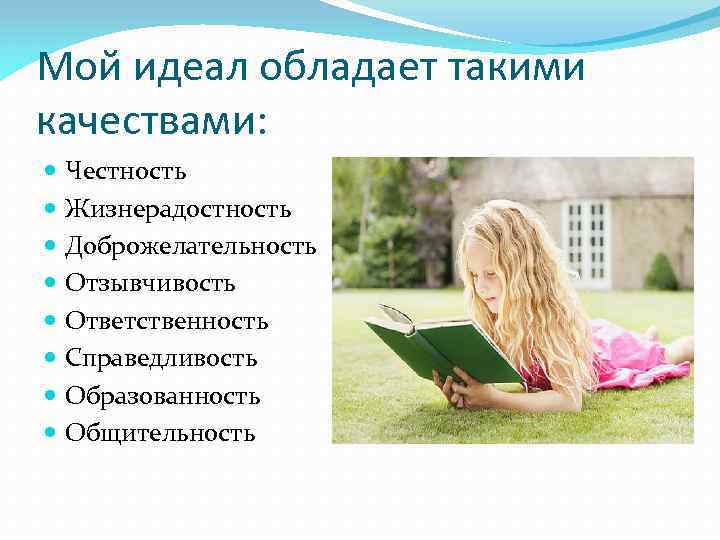 Мой идеал обладает такими качествами:

- Честность
- Жизнерадостность
- Доброжелательность
- Отзывчивость
- Ответственность
- Справедливость
- Образованность
- Общительность